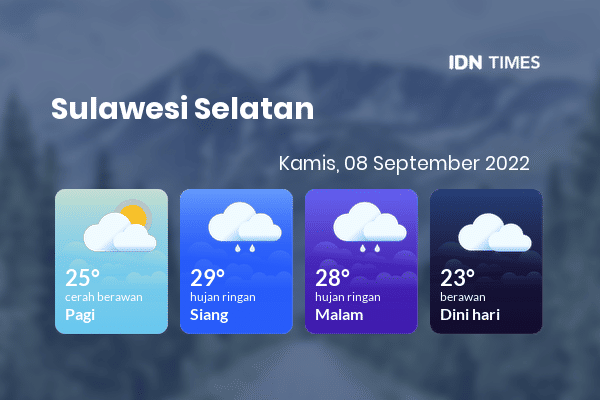 IDN TIMES

Sulawesi Selatan

Kamis, 08 September 2022

25°
cerah berawan
Pagi

29°
hujan ringan
Siang

28°
hujan ringan
Malam

23°
berawan
Dini hari